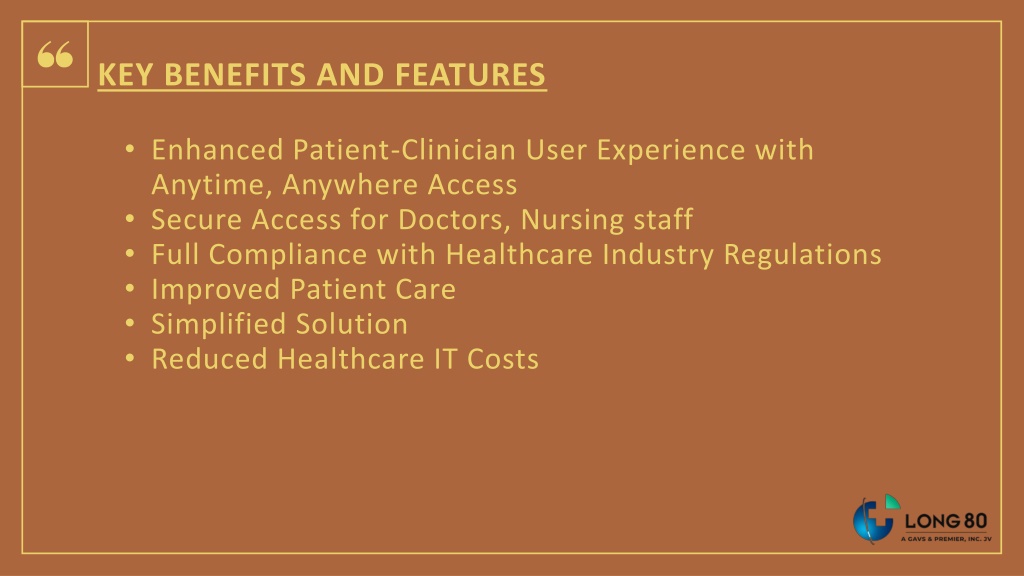 “

KEY BENEFITS AND FEATURES

• Enhanced Patient-Clinician User Experience with Anytime, Anywhere Access
• Secure Access for Doctors, Nursing staff
• Full Compliance with Healthcare Industry Regulations
• Improved Patient Care
• Simplified Solution
• Reduced Healthcare IT Costs

LONG 80
A GAVS & PREMIER, INC. JV